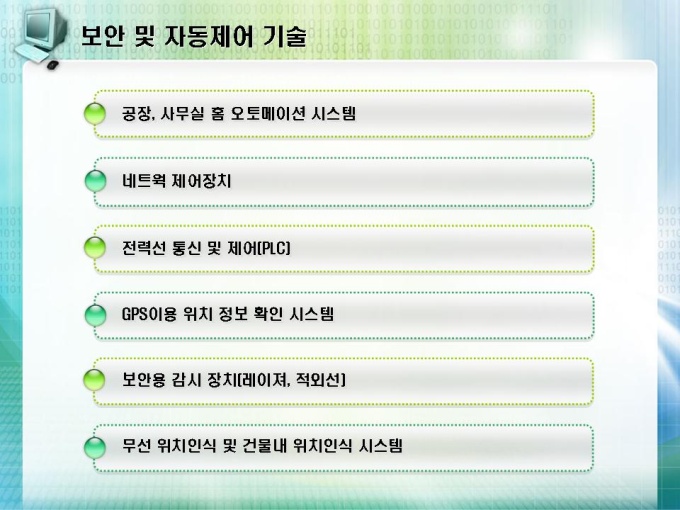 보안 및 자동제어 기술

공장, 사무실 홈 오토메이션 시스템

네트웍 제어장치

전력선 통신 및 제어(PLC)

GPS이용 위치 정보 확인 시스템

보안용 감시 장치(레이저, 적외선)

무선 위치인식 및 건물내 위치인식 시스템